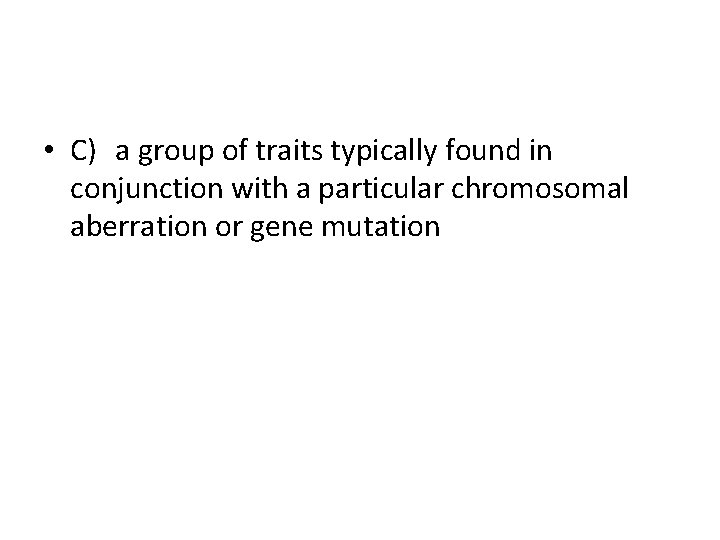 • C) a group of traits typically found in conjunction with a particular chromosomal aberration or gene mutation